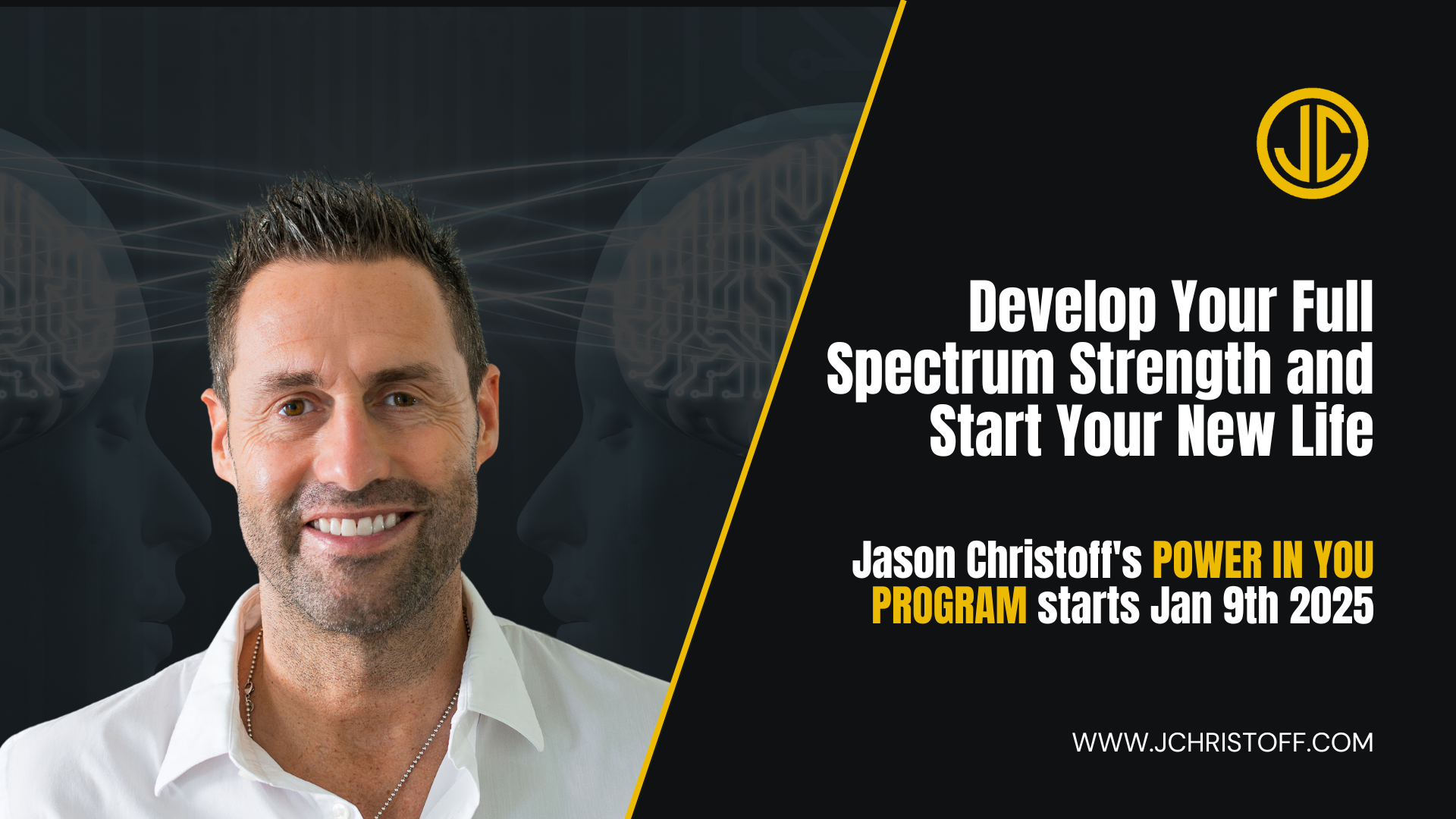 JC

Develop Your Full Spectrum Strength and Start Your New Life

Jason Christoff's POWER IN YOU PROGRAM starts Jan 9th 2025

WWW.JCHRISTOFF.COM